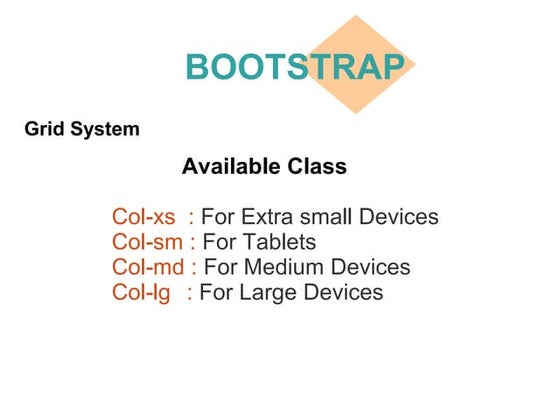 BOOTSTRAP

Grid System

Available Class

Col-xs : For Extra small Devices
Col-sm : For Tablets
Col-md : For Medium Devices
Col-lg : For Large Devices